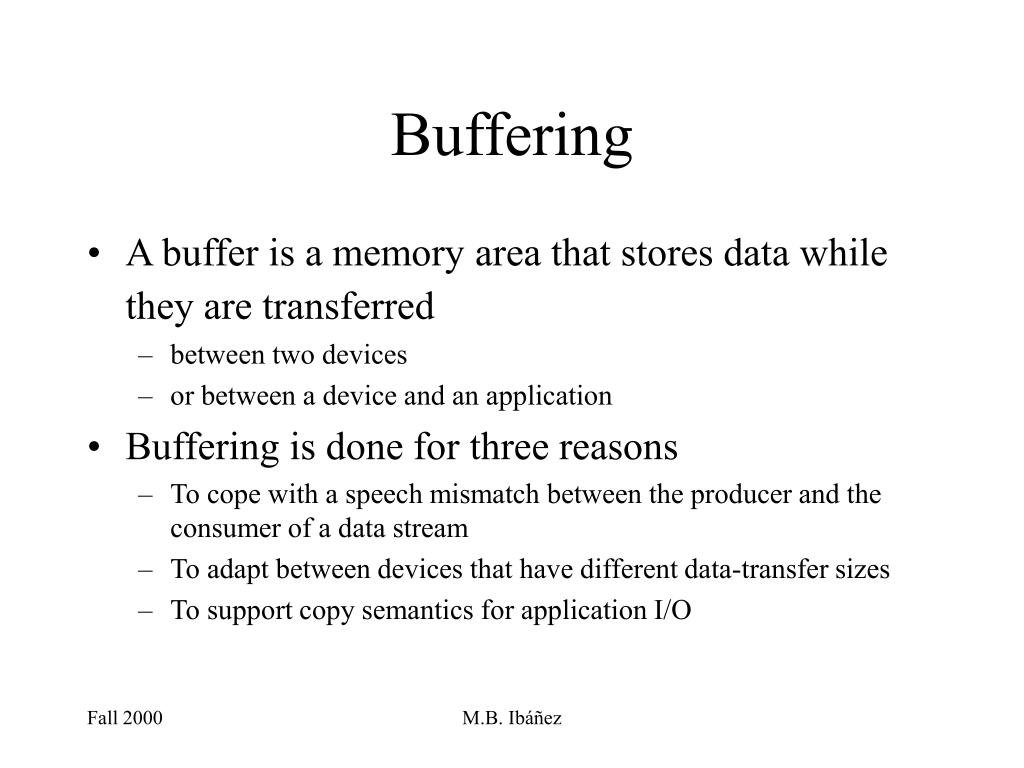 Buffering

• A buffer is a memory area that stores data while they are transferred
– between two devices
– or between a device and an application

• Buffering is done for three reasons
– To cope with a speech mismatch between the producer and the consumer of a data stream
– To adapt between devices that have different data-transfer sizes
– To support copy semantics for application I/O

Fall 2000

M.B. Ibáñez